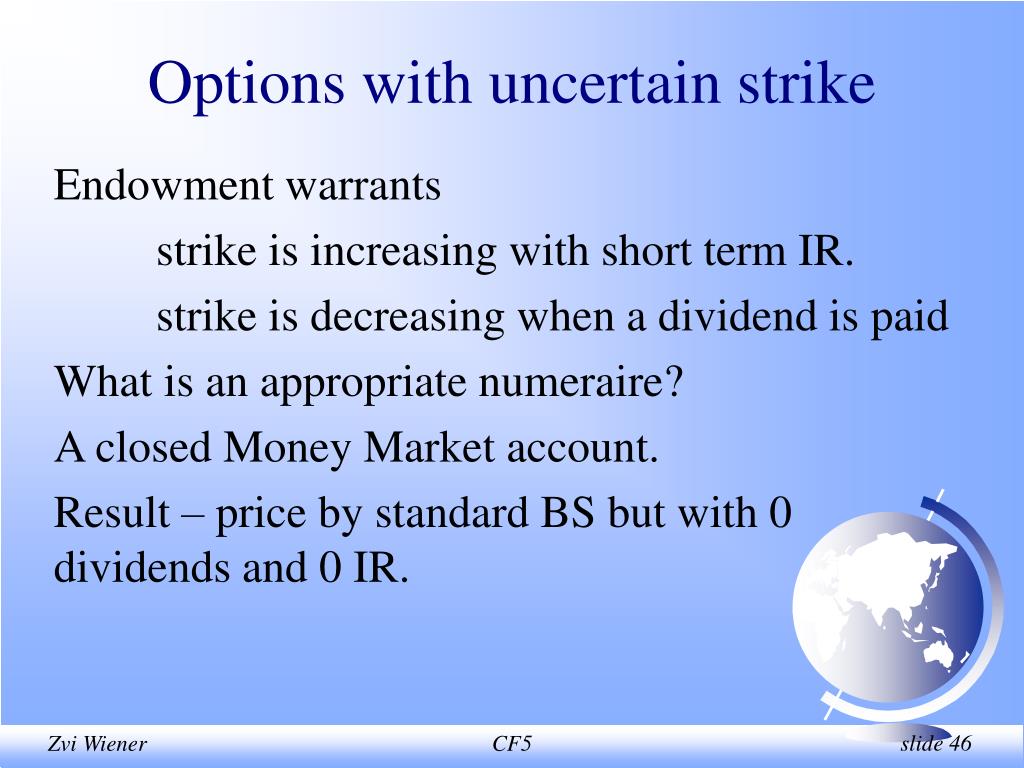 Options with uncertain strike

Endowment warrants

strike is increasing with short term IR.

strike is decreasing when a dividend is paid

What is an appropriate numeraire?

A closed Money Market account.

Result – price by standard BS but with 0 dividends and 0 IR.

Zvi Wiener

CF5

slide 46